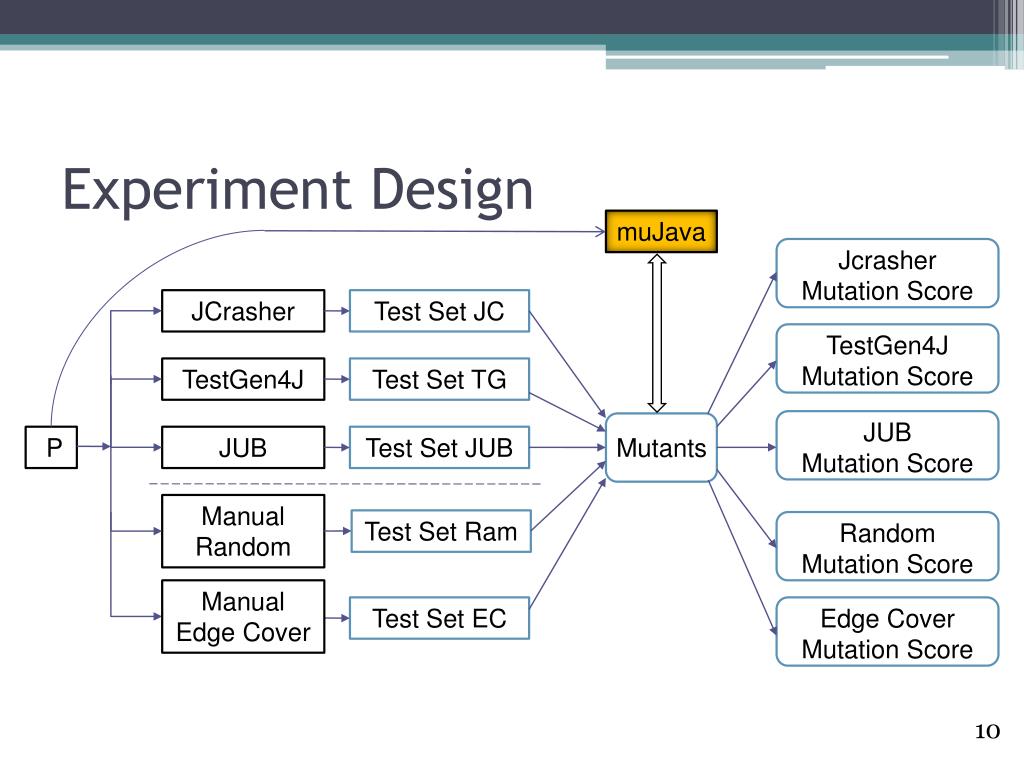 Experiment Design

muJava

P

JCrasher
TestGen4J
JUB
Manual Random
Manual Edge Cover

Test Set JC
Test Set TG
Test Set JUB
Test Set Ram
Test Set EC

Mutants

Jcrasher Mutation Score
TestGen4J Mutation Score
JUB Mutation Score
Random Mutation Score
Edge Cover Mutation Score

10